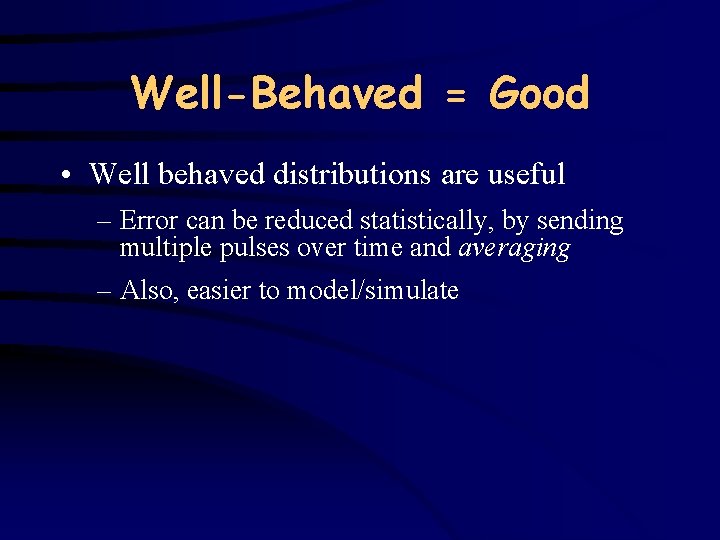 Well-Behaved = Good

• Well behaved distributions are useful

– Error can be reduced statistically, by sending multiple pulses over time and averaging

– Also, easier to model/simulate